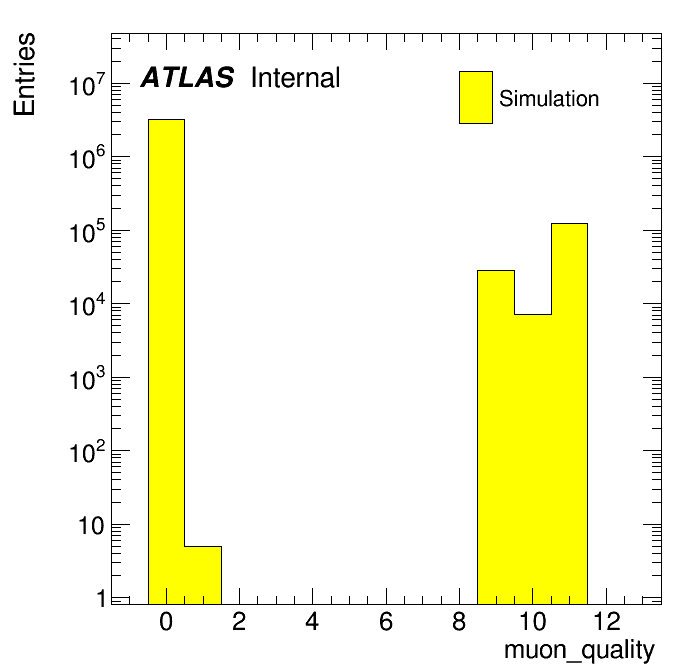 Entries

ATLAS Internal

Simulation

$10^7$
$10^6$
$10^5$
$10^4$
$10^3$
$10^2$
10
1

0
2
4
6
8
10
12

muon_quality